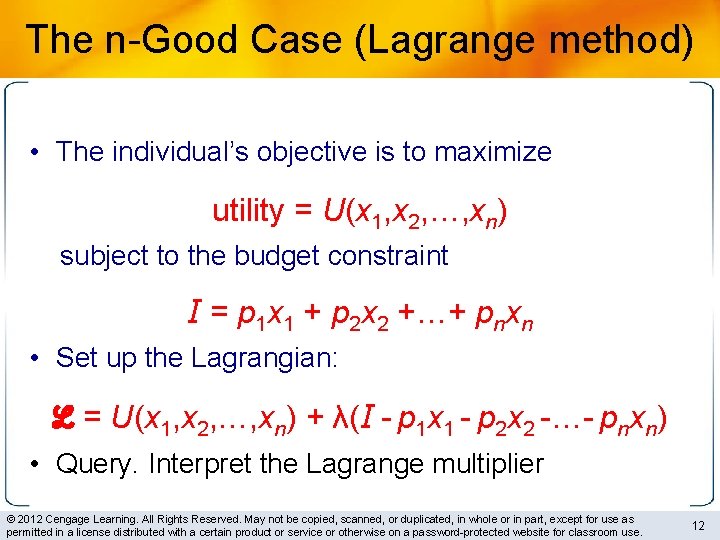 The n-Good Case (Lagrange method)

• The individual's objective is to maximize

utility = $U(x_1,x_2,\ldots,x_n)$

subject to the budget constraint

$I = p_1x_1 + p_2x_2 + \ldots + p_nx_n$

• Set up the Lagrangian:

$\mathcal{L} = U(x_1,x_2,\ldots,x_n) + \lambda(I - p_1x_1 - p_2x_2 - \ldots - p_nx_n)$

• Query. Interpret the Lagrange multiplier

© 2012 Cengage Learning. All Rights Reserved. May not be copied, scanned, or duplicated, in whole or in part, except for use as permitted in a license distributed with a certain product or service or otherwise on a password-protected website for classroom use.

12